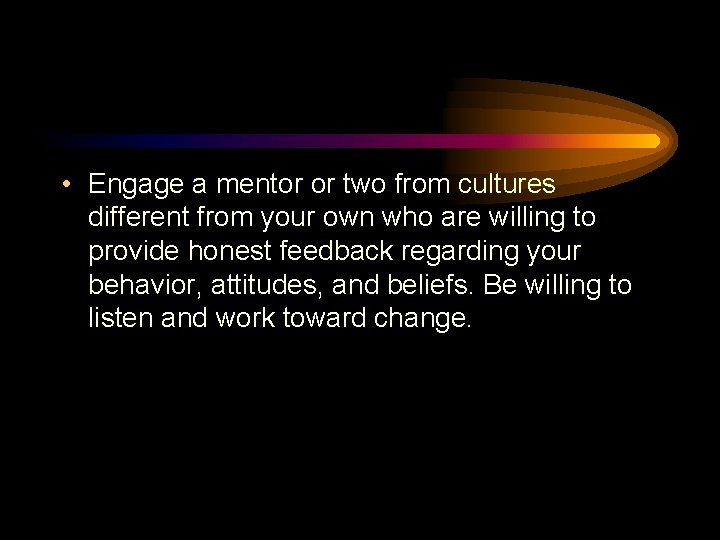 • Engage a mentor or two from cultures different from your own who are willing to provide honest feedback regarding your behavior, attitudes, and beliefs. Be willing to listen and work toward change.